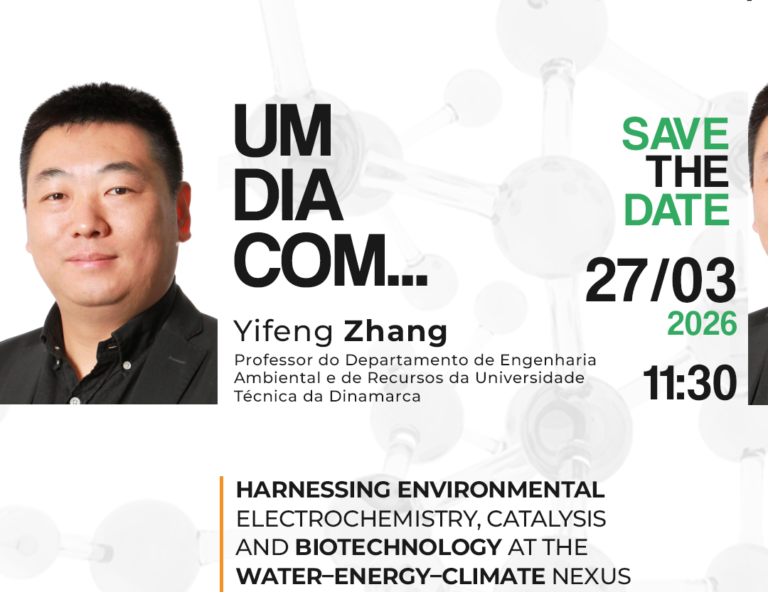 UM DIA COM...

Yifeng Zhang
Professor do Departamento de Engenharia Ambiental e de Recursos da Universidade Técnica da Dinamarca

SAVE THE DATE
27/03
2026
11:30

HARNESSING ENVIRONMENTAL ELECTROCHEMISTRY, CATALYSIS AND BIOTECHNOLOGY AT THE WATER–ENERGY–CLIMATE NEXUS